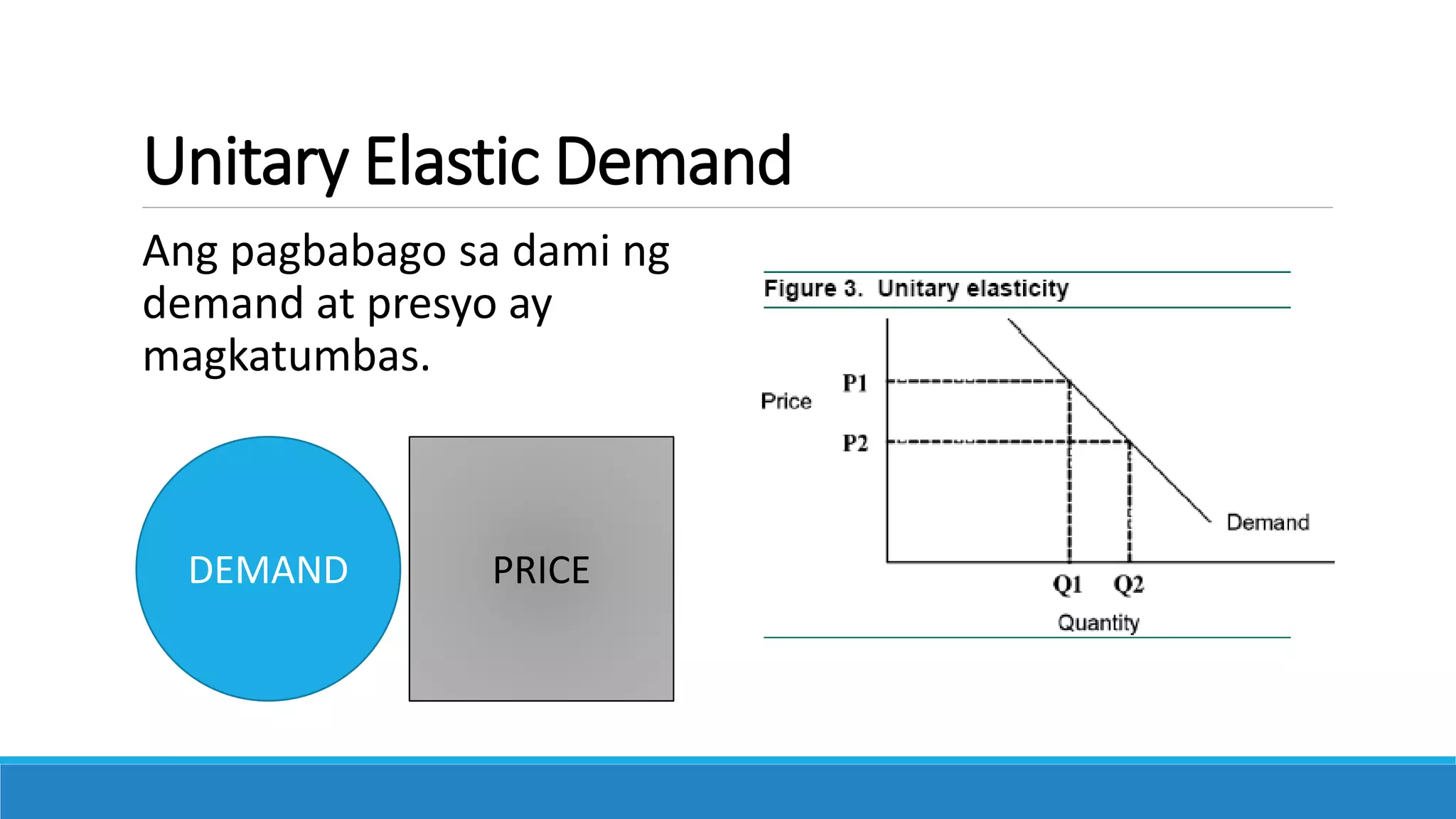 Unitary Elastic Demand

Ang pagbabago sa dami ng demand at presyo ay magkatumbas.

DEMAND

PRICE

Figure 3. Unitary elasticity

Price

P1

P2

Demand

Q1 Q2

Quantity